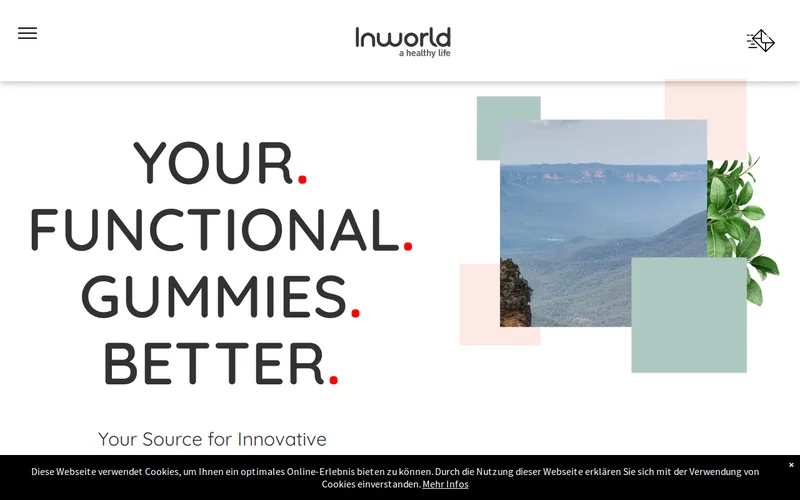 Inworld
a healthy life

YOUR.
FUNCTIONAL.
GUMMIES.
BETTER.

Your Source for Innovative

Diese Webseite verwendet Cookies, um Ihnen ein optimales Online-Erlebnis bieten zu können. Durch die Nutzung dieser Webseite erklären Sie sich mit der Verwendung von Cookies einverstanden. Mehr Infos

×